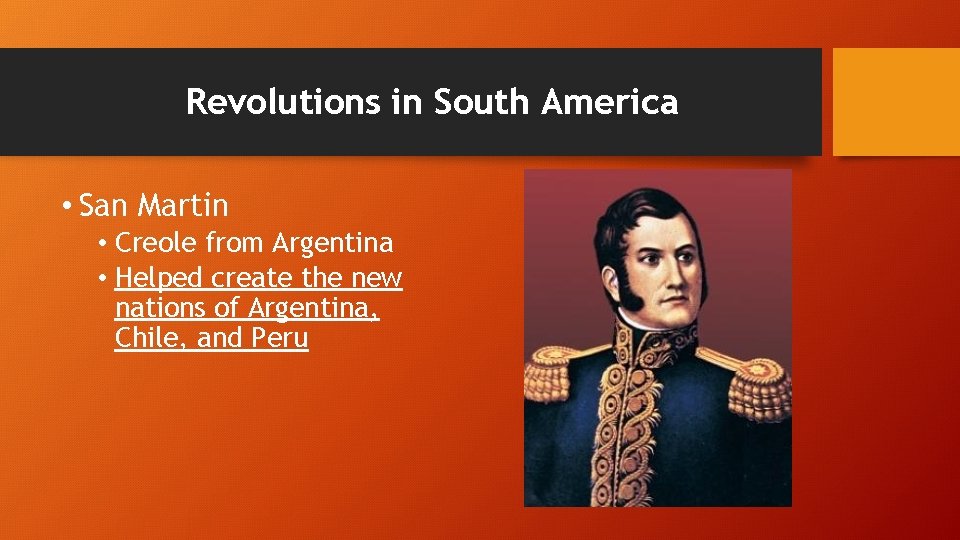 Revolutions in South America

• San Martin
  • Creole from Argentina
  • Helped create the new nations of Argentina, Chile, and Peru